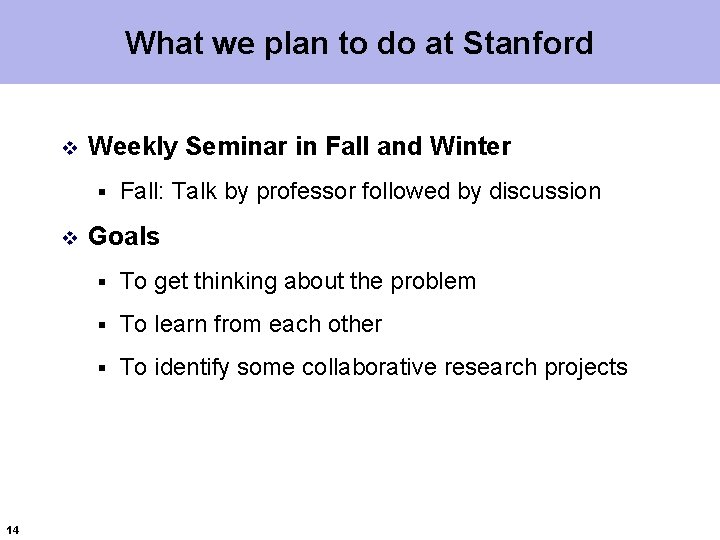 What we plan to do at Stanford

❖ Weekly Seminar in Fall and Winter

▪ Fall: Talk by professor followed by discussion

❖ Goals

▪ To get thinking about the problem

▪ To learn from each other

▪ To identify some collaborative research projects

14